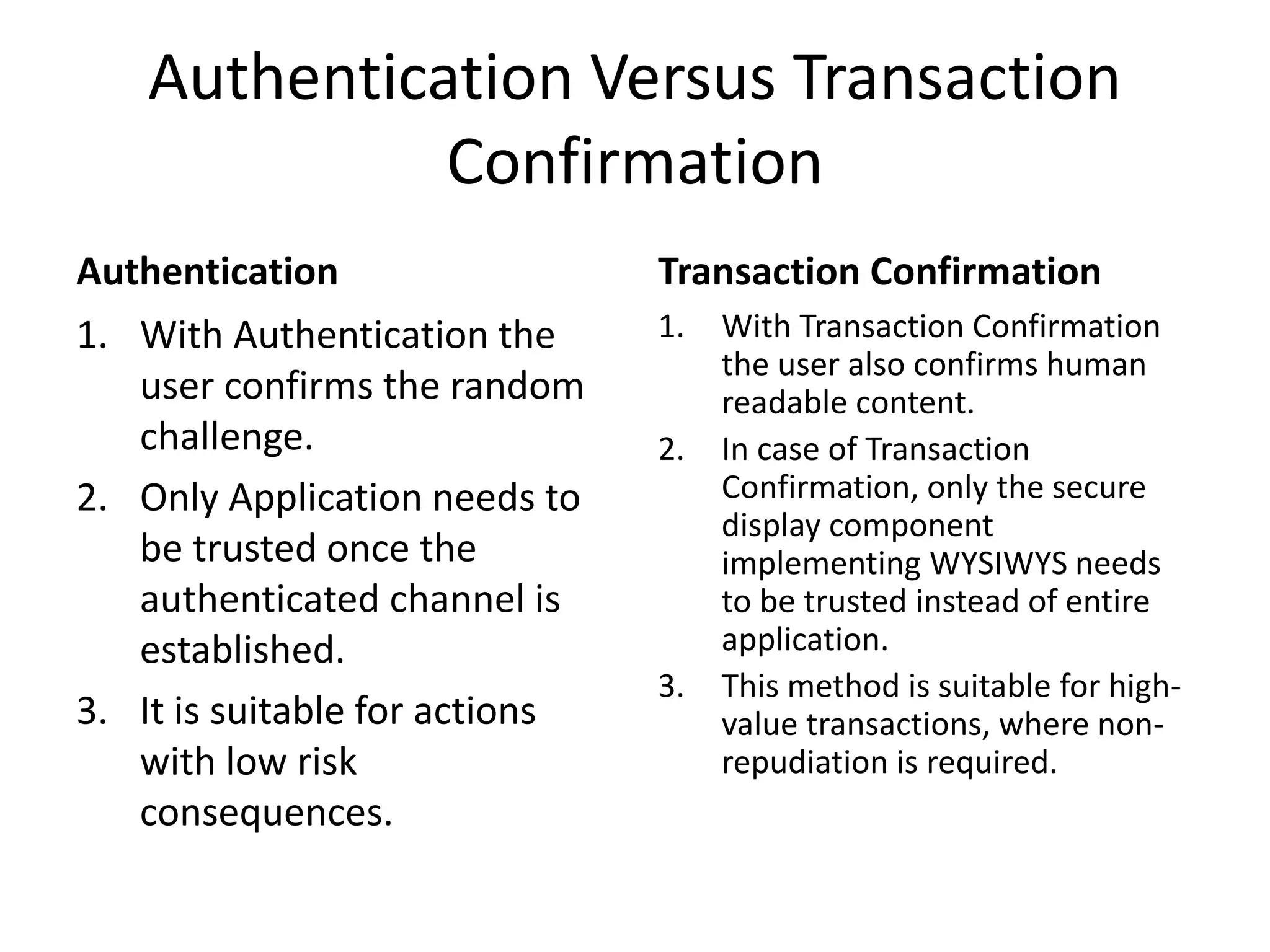 Authentication Versus Transaction Confirmation

Authentication

1. With Authentication the user confirms the random challenge.
2. Only Application needs to be trusted once the authenticated channel is established.
3. It is suitable for actions with low risk consequences.

Transaction Confirmation

1. With Transaction Confirmation the user also confirms human readable content.
2. In case of Transaction Confirmation, only the secure display component implementing WYSIWYS needs to be trusted instead of entire application.
3. This method is suitable for high-value transactions, where non-repudiation is required.